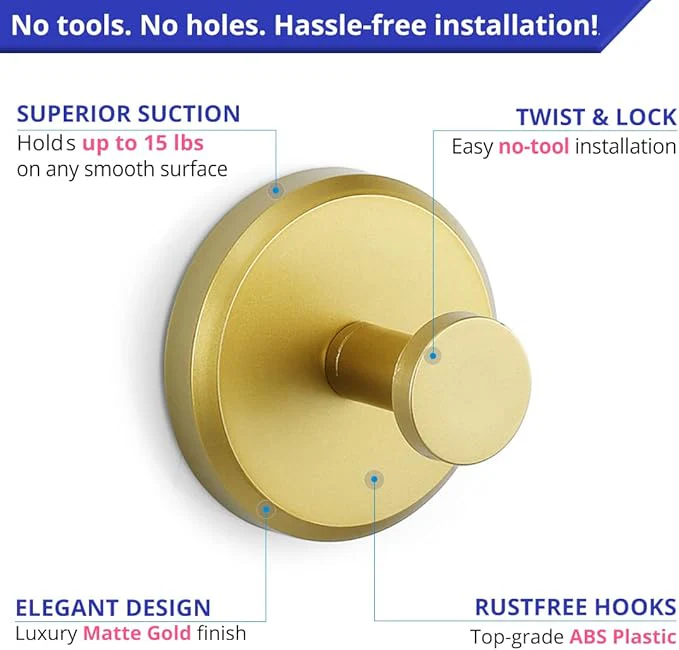 No tools. No holes. Hassle-free installation!

SUPERIOR SUCTION
Holds up to 15 lbs on any smooth surface

TWIST & LOCK
Easy no-tool installation

ELEGANT DESIGN
Luxury Matte Gold finish

RUSTFREE HOOKS
Top-grade ABS Plastic